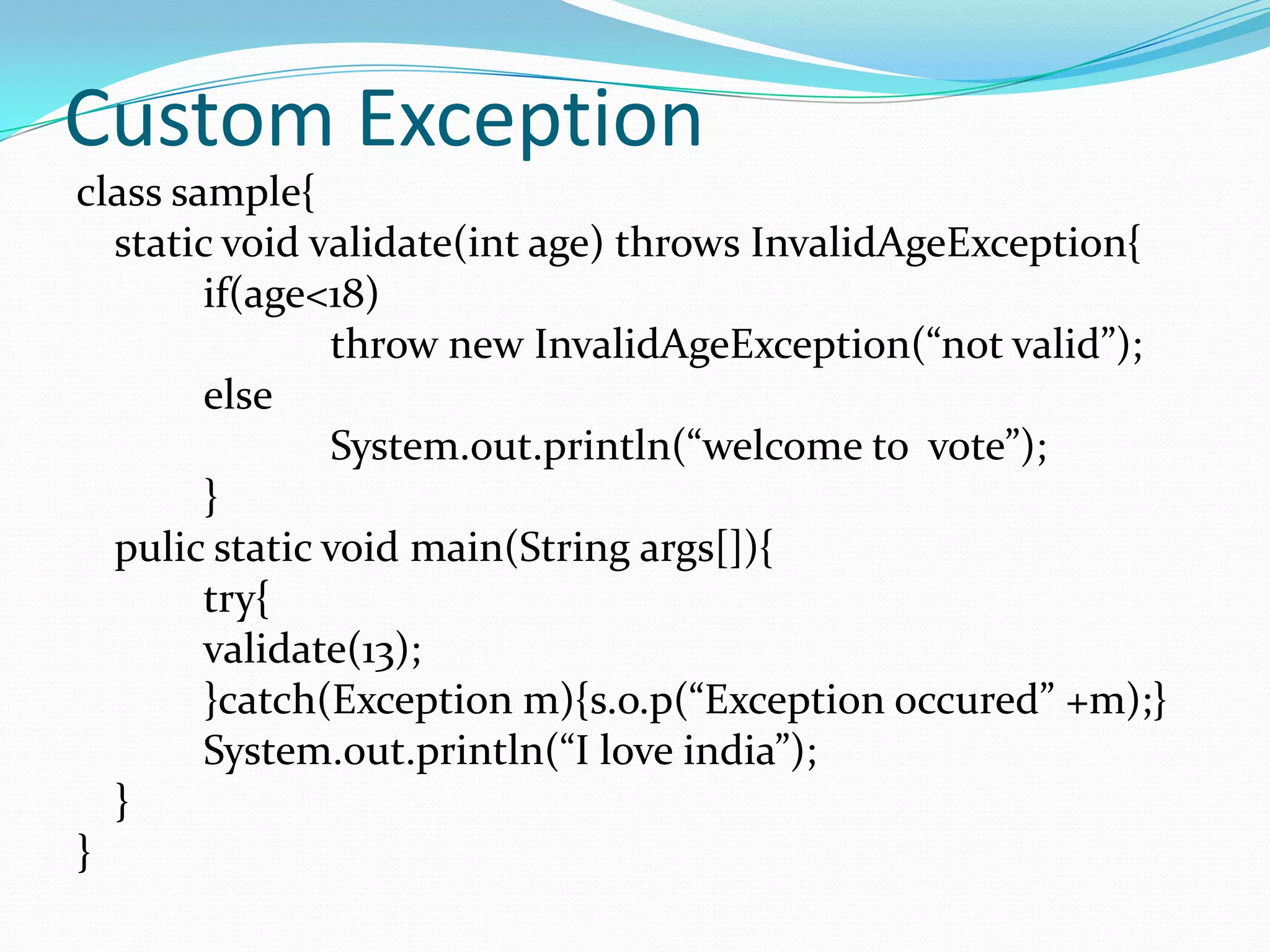 Custom Exception

class sample{
    static void validate(int age) throws InvalidAgeException{
        if(age<18)
            throw new InvalidAgeException(“not valid”);
        else
            System.out.println(“welcome to  vote”);
        }
    pulic static void main(String args[]){
        try{
        validate(13);
        }catch(Exception m){s.o.p(“Exception occured” +m);}
        System.out.println(“I love india”);
    }
}